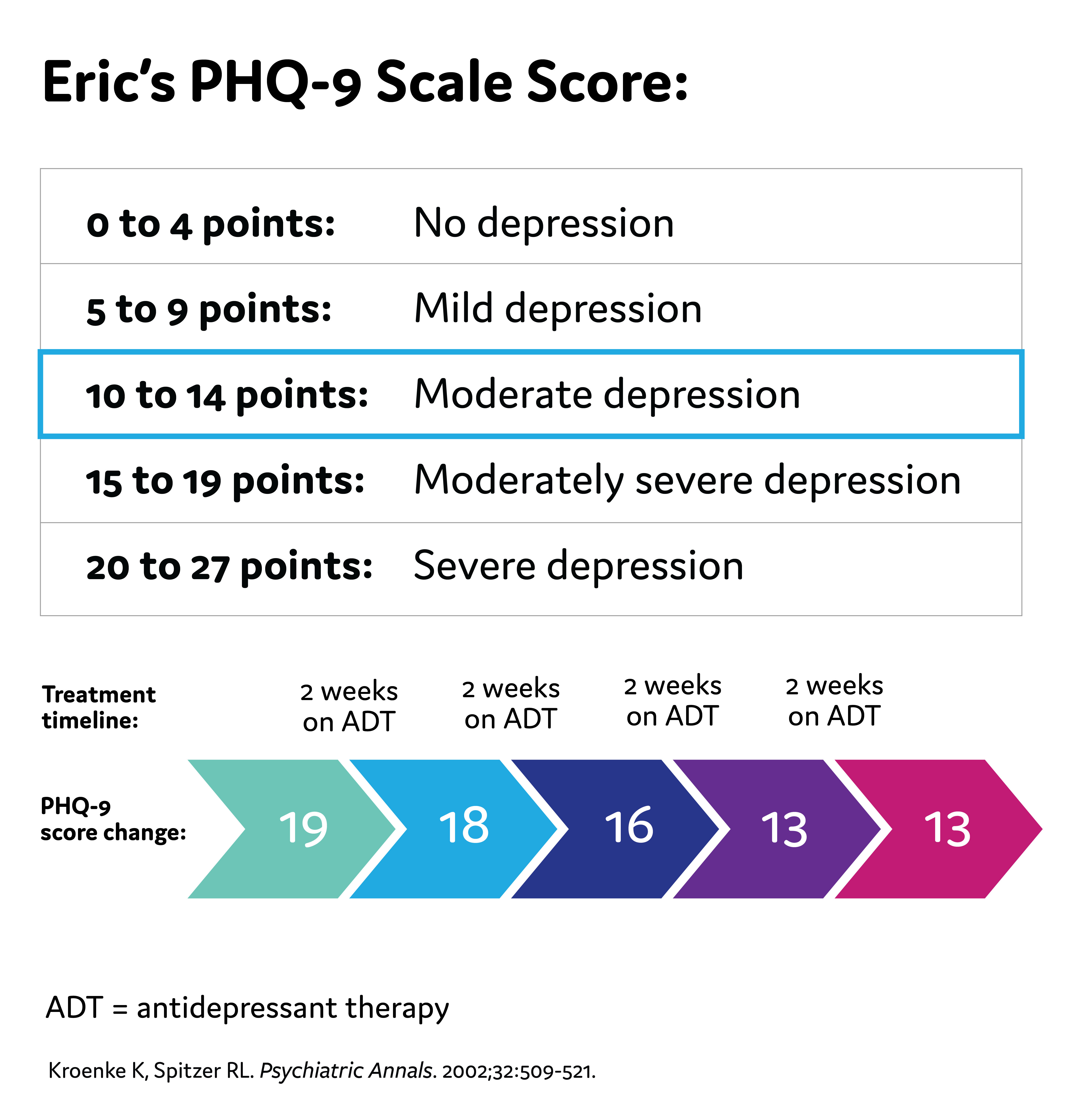 Eric's PHQ-9 Scale Score:

| | |
|---|---|
| 0 to 4 points: | No depression |
| 5 to 9 points: | Mild depression |
| 10 to 14 points: | Moderate depression |
| 15 to 19 points: | Moderately severe depression |
| 20 to 27 points: | Severe depression |

Treatment timeline:

2 weeks on ADT

2 weeks on ADT

2 weeks on ADT

2 weeks on ADT

PHQ-9 score change:

19

18

16

13

13

ADT = antidepressant therapy

Kroenke K, Spitzer RL. Psychiatric Annals. 2002;32:509-521.